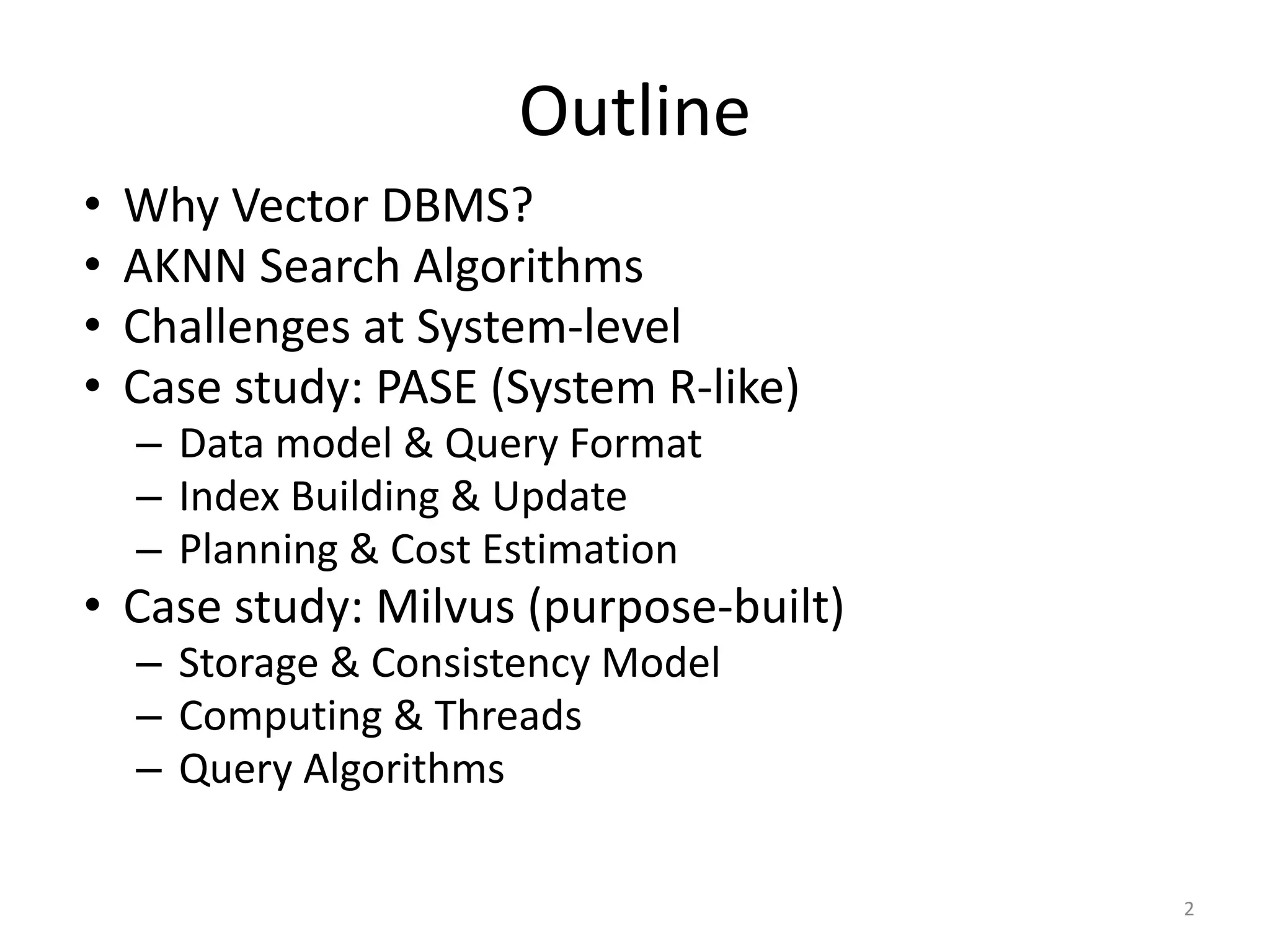 Outline

• Why Vector DBMS?
• AKNN Search Algorithms
• Challenges at System-level
• Case study: PASE (System R-like)
  – Data model & Query Format
  – Index Building & Update
  – Planning & Cost Estimation
• Case study: Milvus (purpose-built)
  – Storage & Consistency Model
  – Computing & Threads
  – Query Algorithms

2